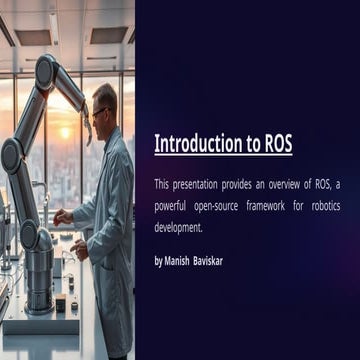 Introduction to ROS

This presentation provides an overview of ROS, a powerful open-source framework for robotics development.

by Manish Baviskar